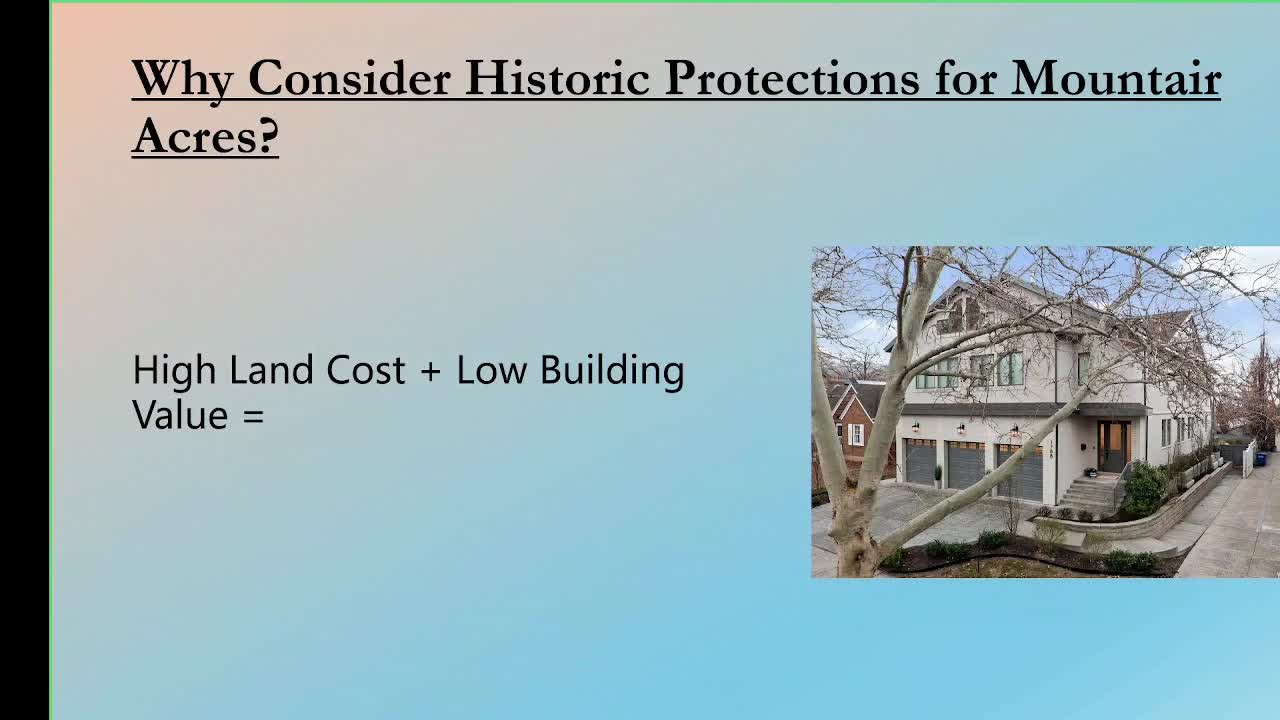 Why Consider Historic Protections for Mountair Acres?

High Land Cost + Low Building Value =